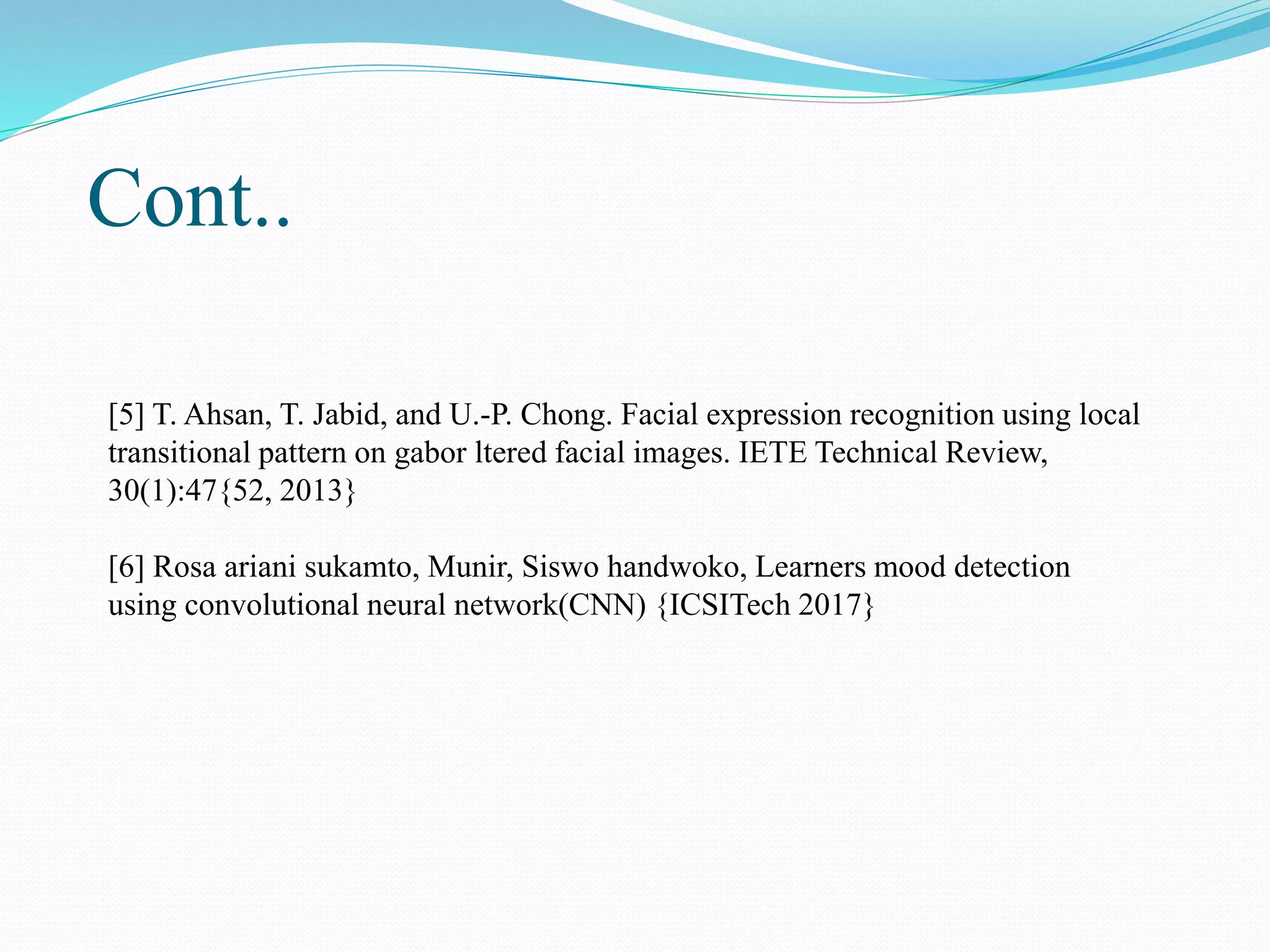 Cont..

[5] T. Ahsan, T. Jabid, and U.-P. Chong. Facial expression recognition using local transitional pattern on gabor ltered facial images. IETE Technical Review, 30(1):47{52, 2013}

[6] Rosa ariani sukamto, Munir, Siswo handwoko, Learners mood detection using convolutional neural network(CNN) {ICSITech 2017}